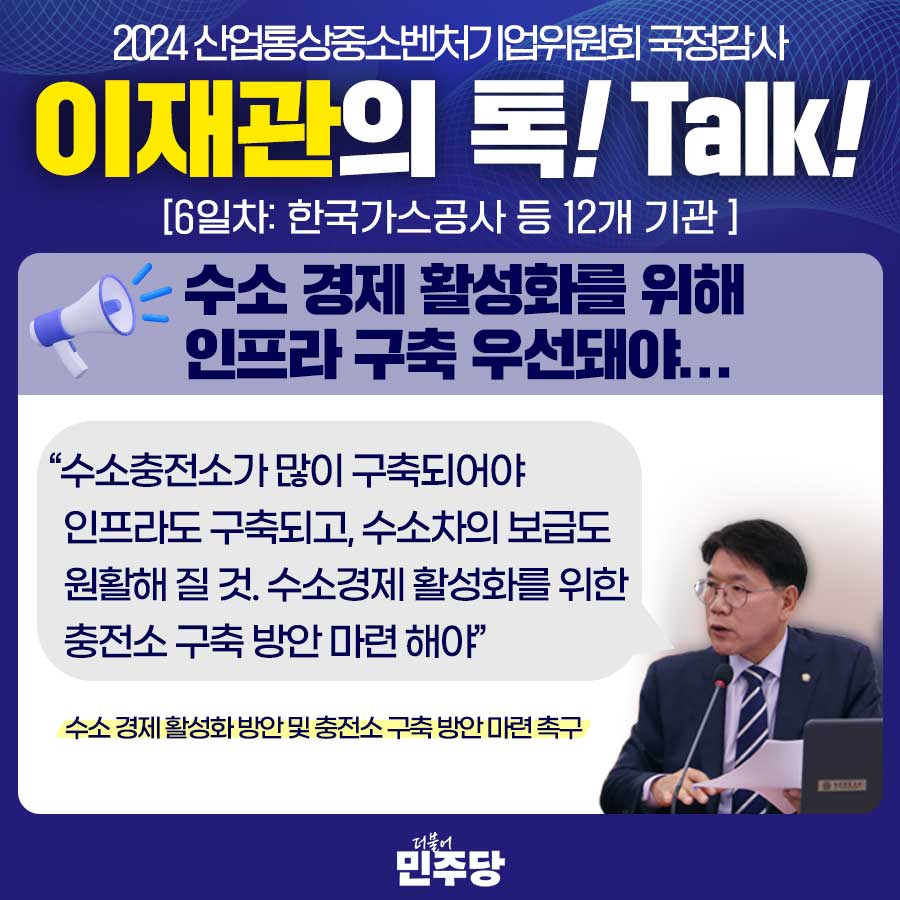 2024 산업통상중소벤처기업위원회 국정감사

이재관의 톡! Talk!

[6일차: 한국가스공사 등 12개 기관 ]

수소 경제 활성화를 위해 인프라 구축 우선돼야...

“수소충전소가 많이 구축되어야 인프라도 구축되고, 수소차의 보급도 원활해 질 것. 수소경제 활성화를 위한 충전소 구축 방안 마련 해야”

수소 경제 활성화 방안 및 충전소 구축 방안 마련 촉구

더불어 민주당